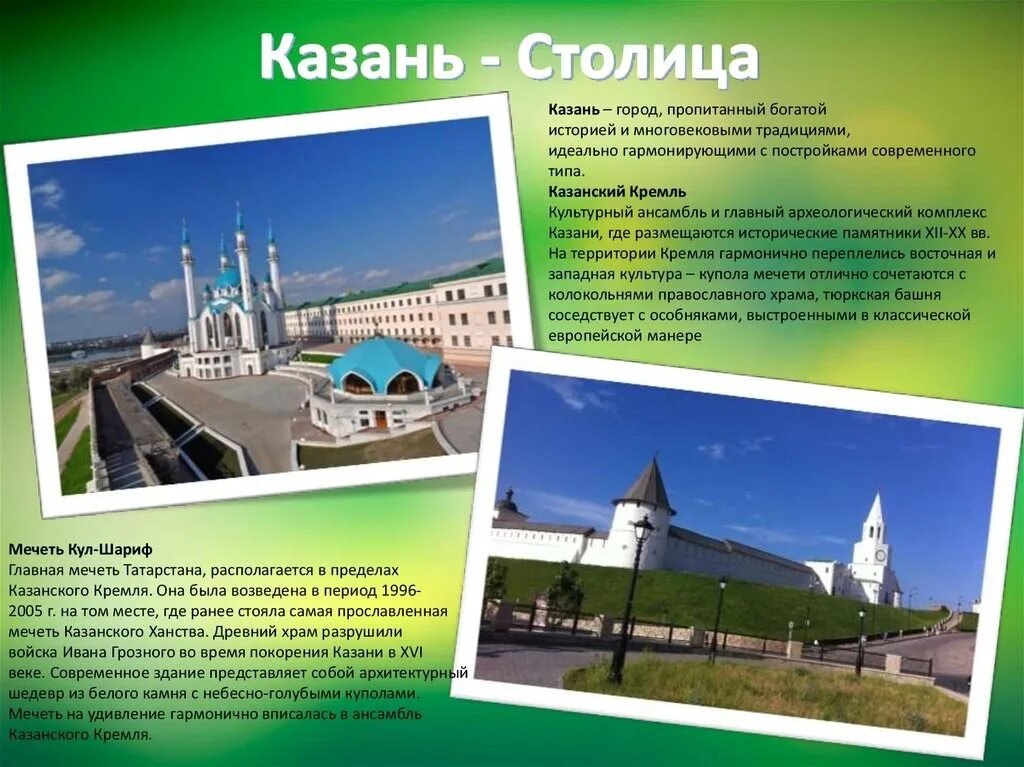 Казань - Столица

Казань – город, пропитанный богатой историей и многовековыми традициями, идеально гармонирующими с постройками современного типа.

Казанский Кремль
Культурный ансамбль и главный археологический комплекс Казани, где размещаются исторические памятники XII-XX вв. На территории Кремля гармонично переплелись восточная и западная культура – купола мечети отлично сочетаются с колокольнями православного храма, тюркская башня соседствует с особняками, выстроенными в классической европейской манере

Мечеть Кул-Шариф
Главная мечеть Татарстана, располагается в пределах Казанского Кремля. Она была возведена в период 1996-2005 г. на том месте, где ранее стояла самая прославленная мечеть Казанского Ханства. Древний храм разрушили войска Ивана Грозного во время покорения Казани в XVI веке. Современное здание представляет собой архитектурный шедевр из белого камня с небесно-голубыми куполами. Мечеть на удивление гармонично вписалась в ансамбль Казанского Кремля.